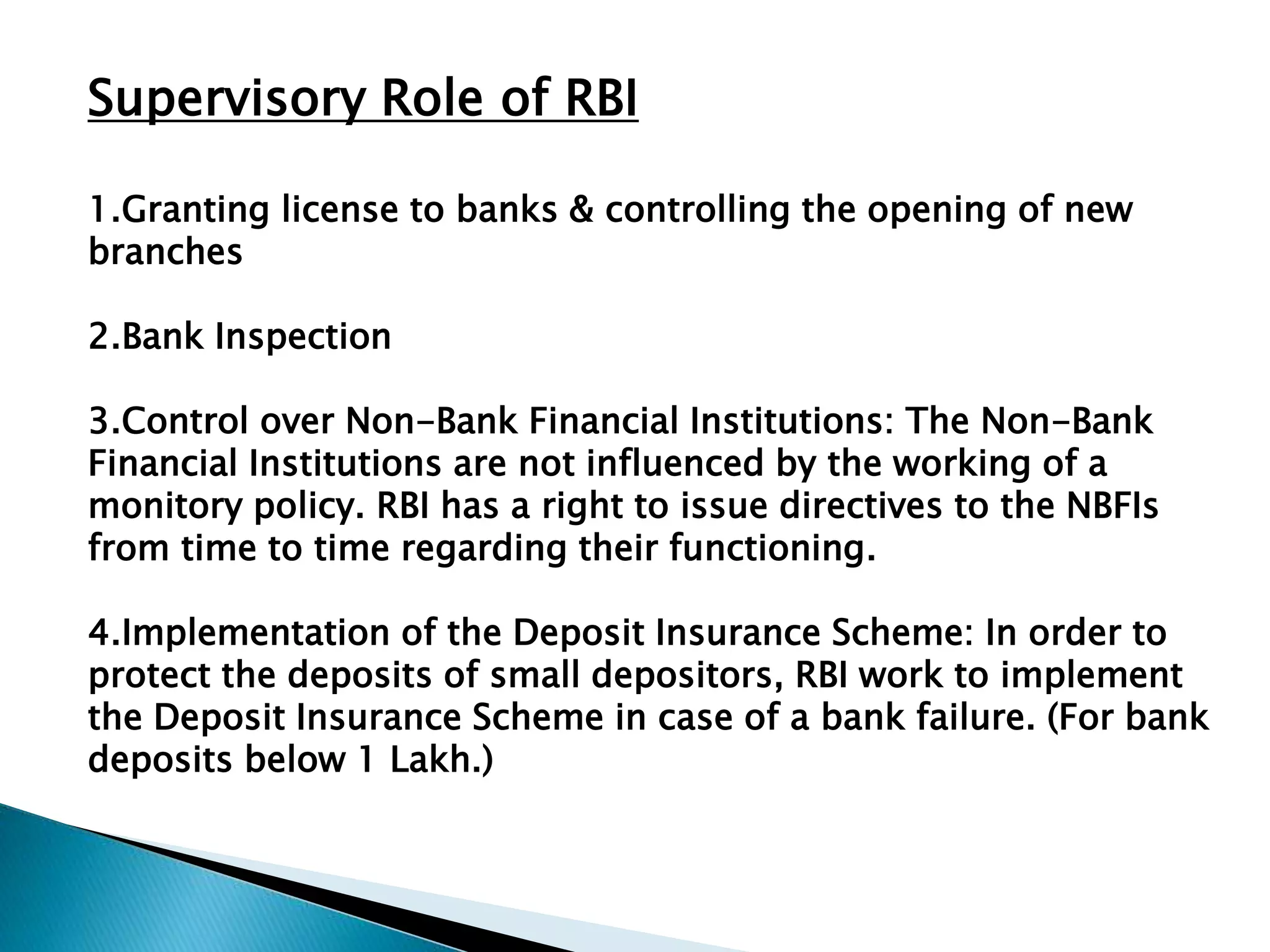 Supervisory Role of RBI

1.Granting license to banks & controlling the opening of new branches

2.Bank Inspection

3.Control over Non-Bank Financial Institutions: The Non-Bank Financial Institutions are not influenced by the working of a monitory policy. RBI has a right to issue directives to the NBFIs from time to time regarding their functioning.

4.Implementation of the Deposit Insurance Scheme: In order to protect the deposits of small depositors, RBI work to implement the Deposit Insurance Scheme in case of a bank failure. (For bank deposits below 1 Lakh.)